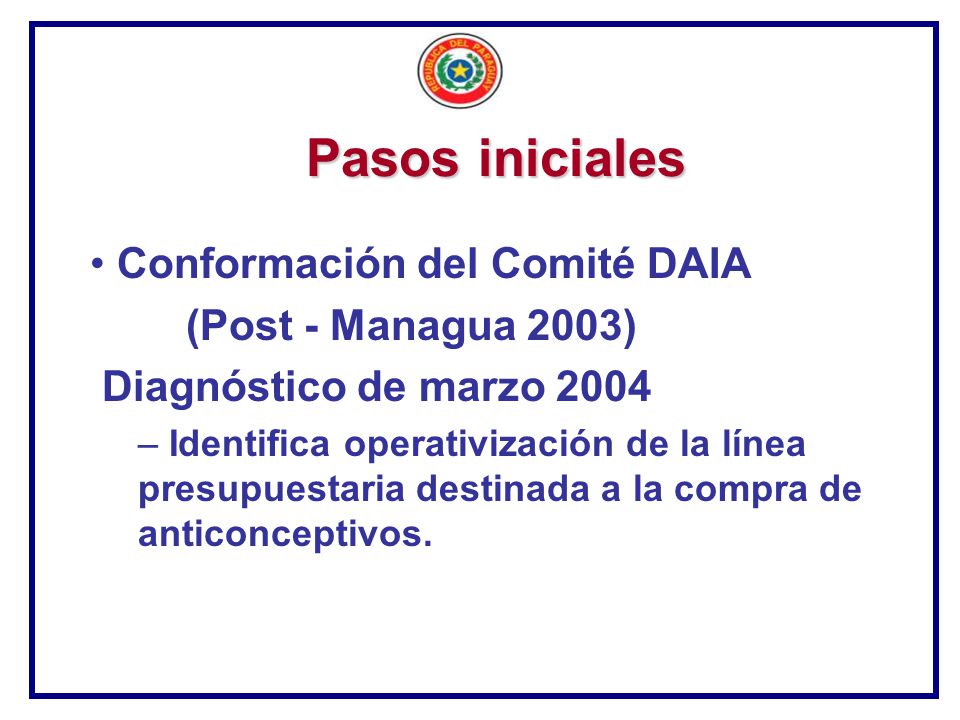 REPUBLICA DEL PARAGUAY

Pasos iniciales

• Conformación del Comité DAIA
(Post - Managua 2003)

Diagnóstico de marzo 2004

– Identifica operativización de la línea presupuestaria destinada a la compra de anticonceptivos.